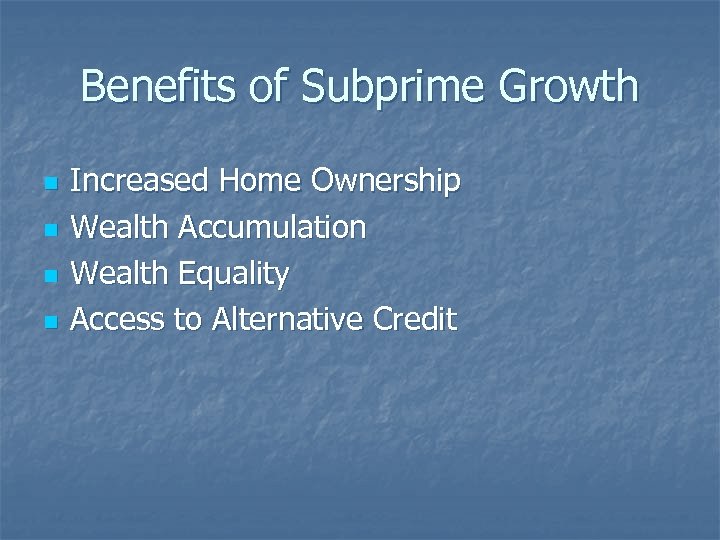 Benefits of Subprime Growth

- Increased Home Ownership
- Wealth Accumulation
- Wealth Equality
- Access to Alternative Credit